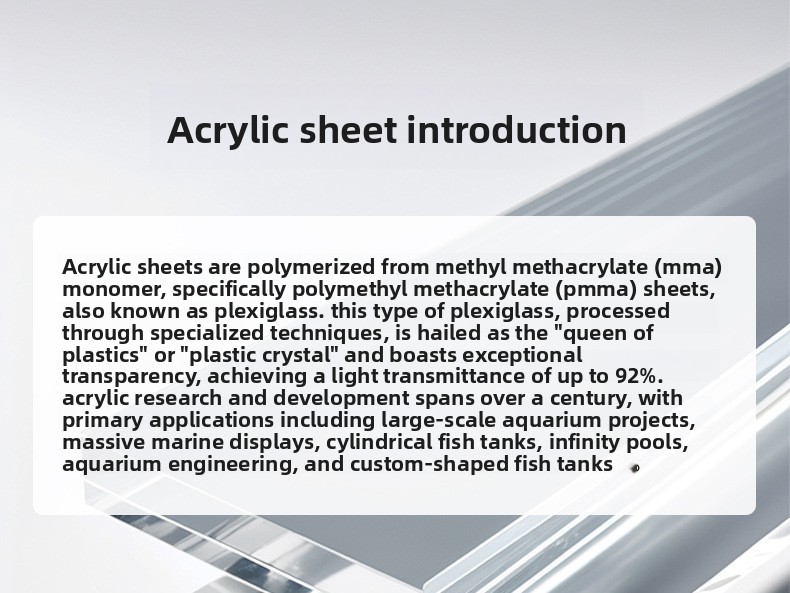 Acrylic sheet introduction

Acrylic sheets are polymerized from methyl methacrylate (mma) monomer, specifically polymethyl methacrylate (pmma) sheets, also known as plexiglass. this type of plexiglass, processed through specialized techniques, is hailed as the "queen of plastics" or "plastic crystal" and boasts exceptional transparency, achieving a light transmittance of up to 92%. acrylic research and development spans over a century, with primary applications including large-scale aquarium projects, massive marine displays, cylindrical fish tanks, infinity pools, aquarium engineering, and custom-shaped fish tanks